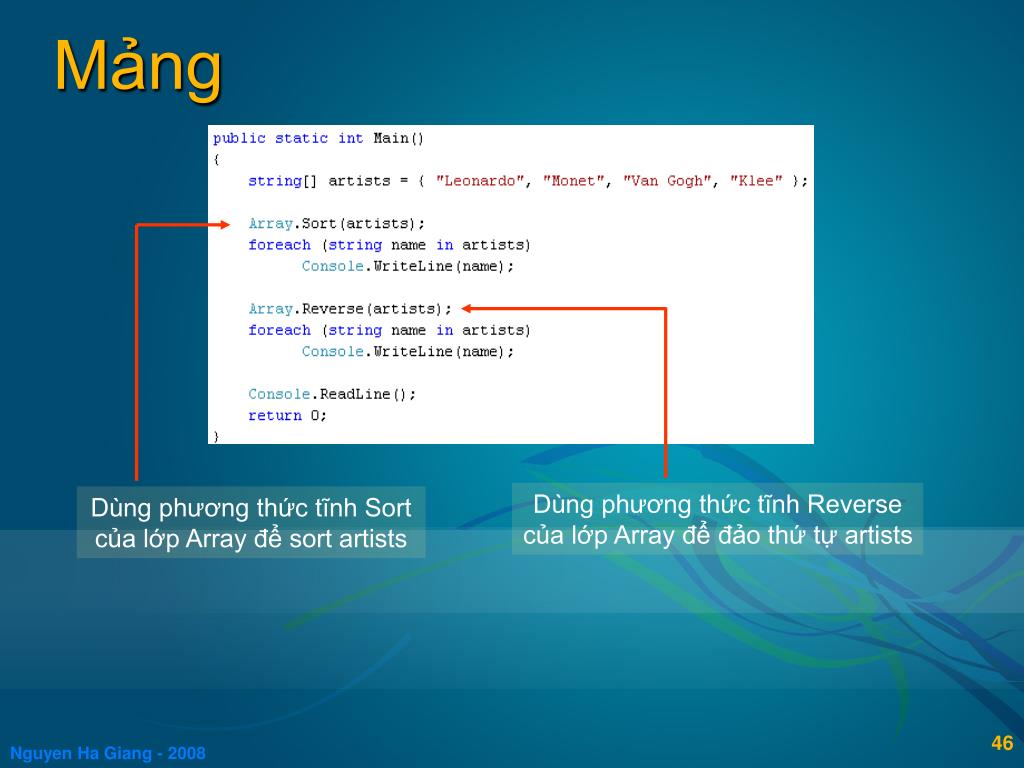 Mảng

public static int Main()
{
    string[] artists = { "Leonardo", "Monet", "Van Gogh", "Klee" };

    Array.Sort(artists);
    foreach (string name in artists)
        Console.WriteLine(name);

    Array.Reverse(artists);
    foreach (string name in artists)
        Console.WriteLine(name);

    Console.ReadLine();
    return 0;
}

Dùng phương thức tĩnh Sort của lớp Array để sort artists

Dùng phương thức tĩnh Reverse của lớp Array để đảo thứ tự artists

Nguyen Ha Giang - 2008

46